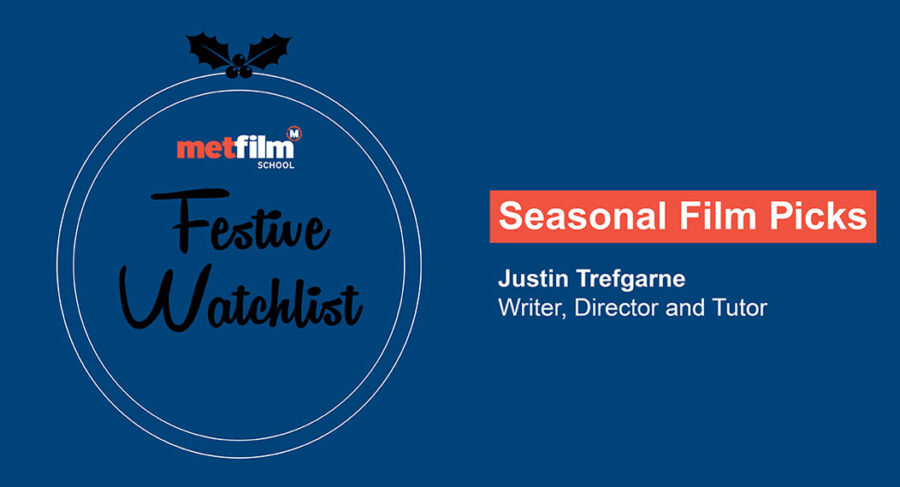 metfilm M
SCHOOL

Festive Watchlist

Seasonal Film Picks

Justin Trefgarne
Writer, Director and Tutor